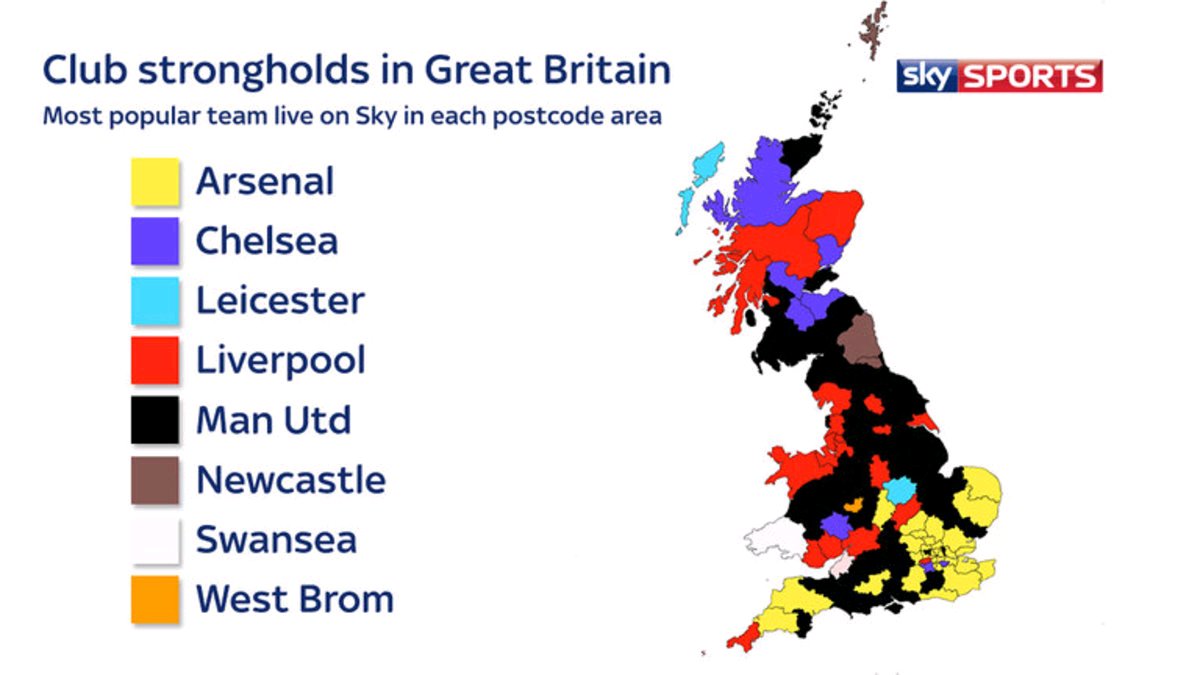 Club strongholds in Great Britain
Most popular team live on Sky in each postcode area

sky SPORTS

Arsenal
Chelsea
Leicester
Liverpool
Man Utd
Newcastle
Swansea
West Brom